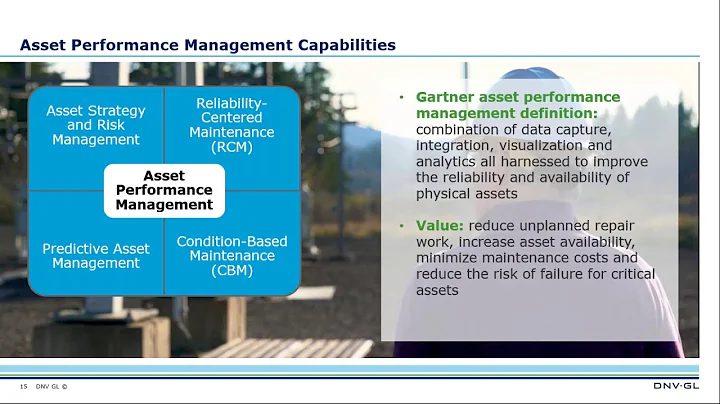 Asset Performance Management Capabilities

Asset Strategy and Risk Management

Reliability-Centered Maintenance (RCM)

Asset Performance Management

Predictive Asset Management

Condition-Based Maintenance (CBM)

• Gartner asset performance management definition: combination of data capture, integration, visualization and analytics all harnessed to improve the reliability and availability of physical assets

• Value: reduce unplanned repair work, increase asset availability, minimize maintenance costs and reduce the risk of failure for critical assets

15 DNV GL ©

DNV·GL